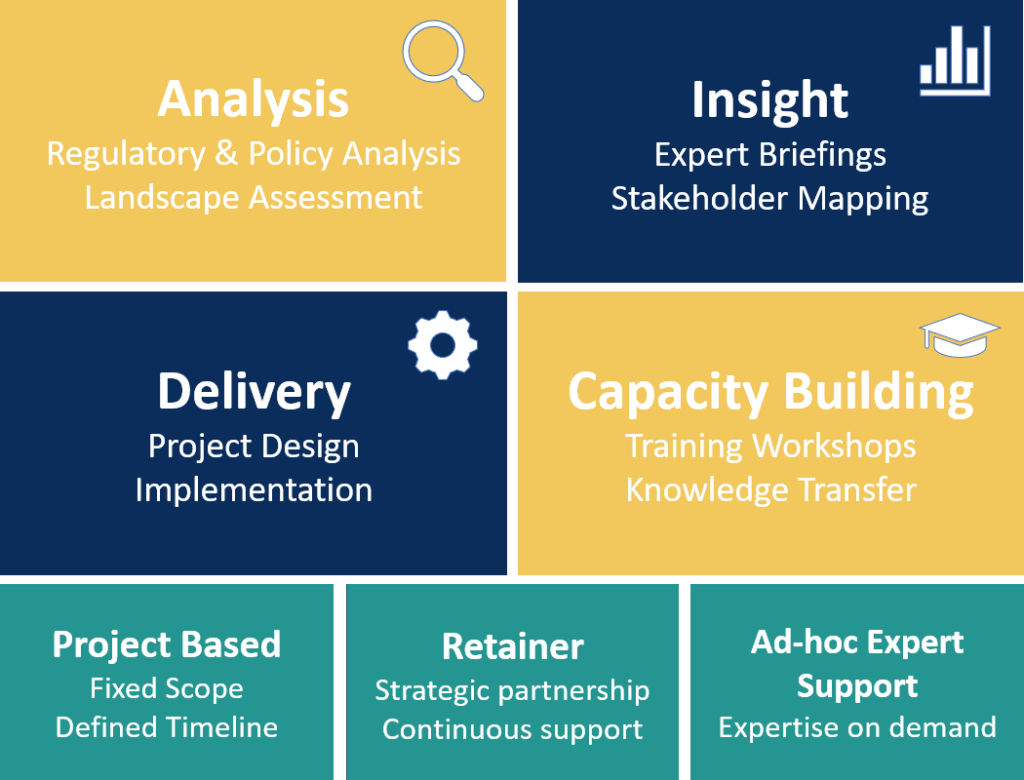 Analysis
Regulatory & Policy Analysis
Landscape Assessment

Insight
Expert Briefings
Stakeholder Mapping

Delivery
Project Design
Implementation

Capacity Building
Training Workshops
Knowledge Transfer

Project Based
Fixed Scope
Defined Timeline

Retainer
Strategic partnership
Continuous support

Ad-hoc Expert Support
Expertise on demand